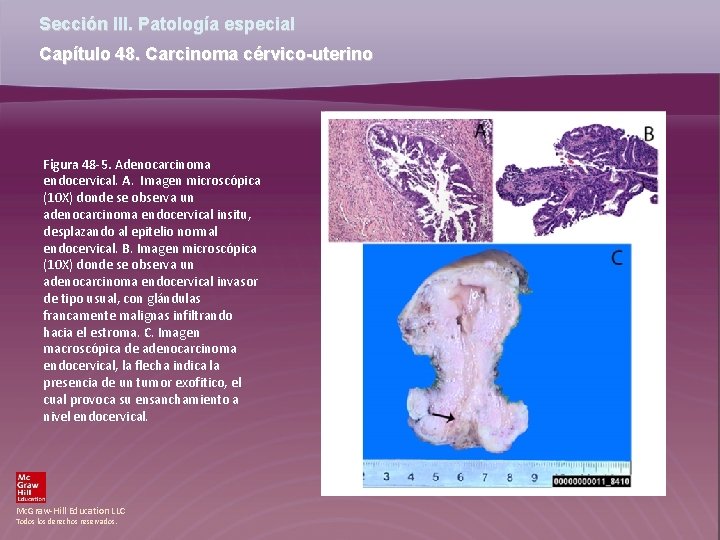 Sección III. Patología especial

Capítulo 48. Carcinoma cérvico-uterino

Figura 48-5. Adenocarcinoma endocervical. A. Imagen microscópica (10X) donde se observa un adenocarcinoma endocervical insitu, desplazando al epitelio normal endocervical. B. Imagen microscópica (10X) donde se observa un adenocarcinoma endocervical invasor de tipo usual, con glándulas francamente malignas infiltrando hacia el estroma. C. Imagen macroscópica de adenocarcinoma endocervical, la flecha indica la presencia de un tumor exofítico, el cual provoca su ensanchamiento a nivel endocervical.

A

B

C

3 4 5 6 7 8 9

00000000011_8410

Mc Graw Hill Education

McGraw-Hill Education LLC
Todos los derechos reservados.